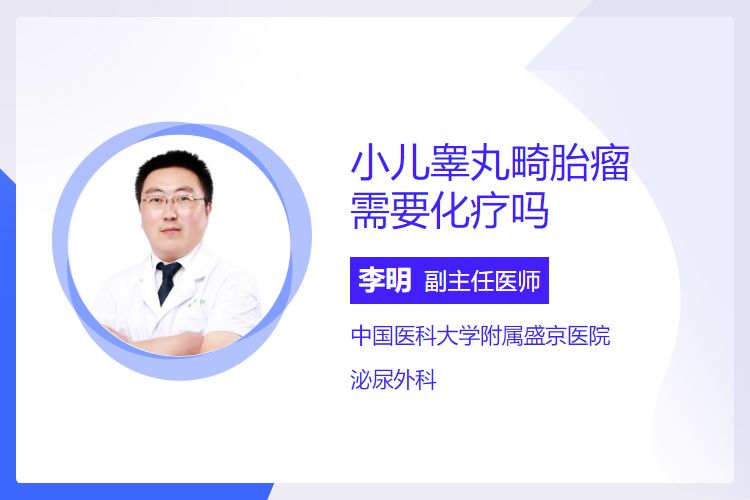 小儿睾丸畸胎瘤需要化疗吗

李明 副主任医师

中国医科大学附属盛京医院

泌尿外科